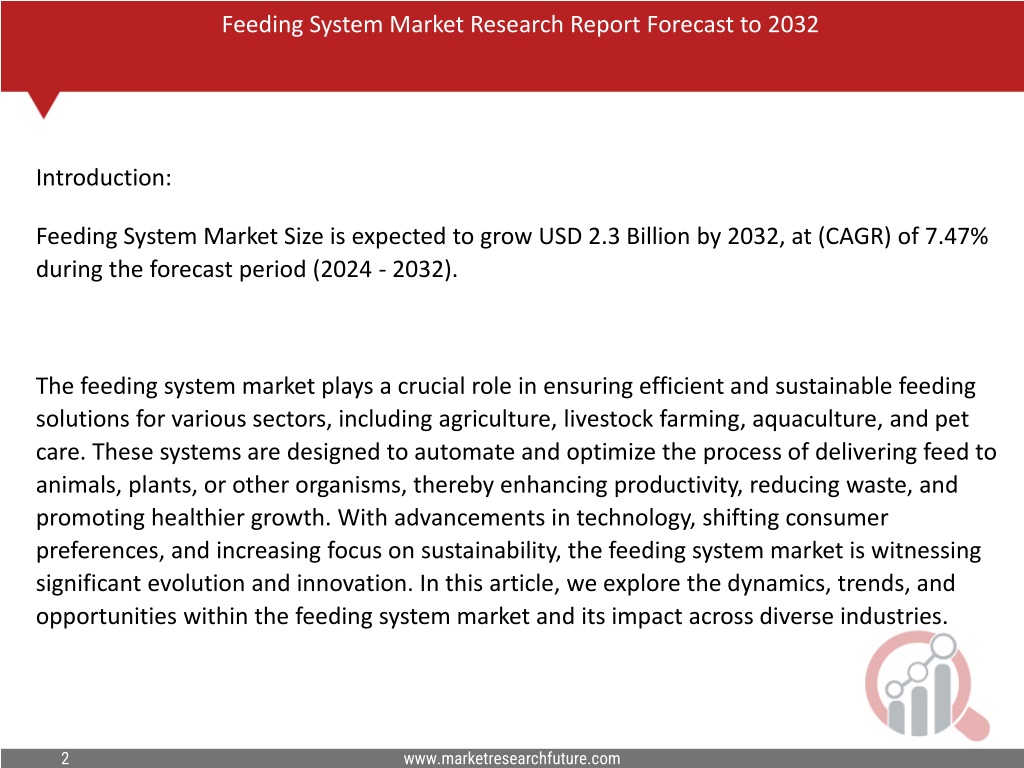 Feeding System Market Research Report Forecast to 2032

Introduction:

Feeding System Market Size is expected to grow USD 2.3 Billion by 2032, at (CAGR) of 7.47% during the forecast period (2024 - 2032).

The feeding system market plays a crucial role in ensuring efficient and sustainable feeding solutions for various sectors, including agriculture, livestock farming, aquaculture, and pet care. These systems are designed to automate and optimize the process of delivering feed to animals, plants, or other organisms, thereby enhancing productivity, reducing waste, and promoting healthier growth. With advancements in technology, shifting consumer preferences, and increasing focus on sustainability, the feeding system market is witnessing significant evolution and innovation. In this article, we explore the dynamics, trends, and opportunities within the feeding system market and its impact across diverse industries.

2

www.marketresearchfuture.com